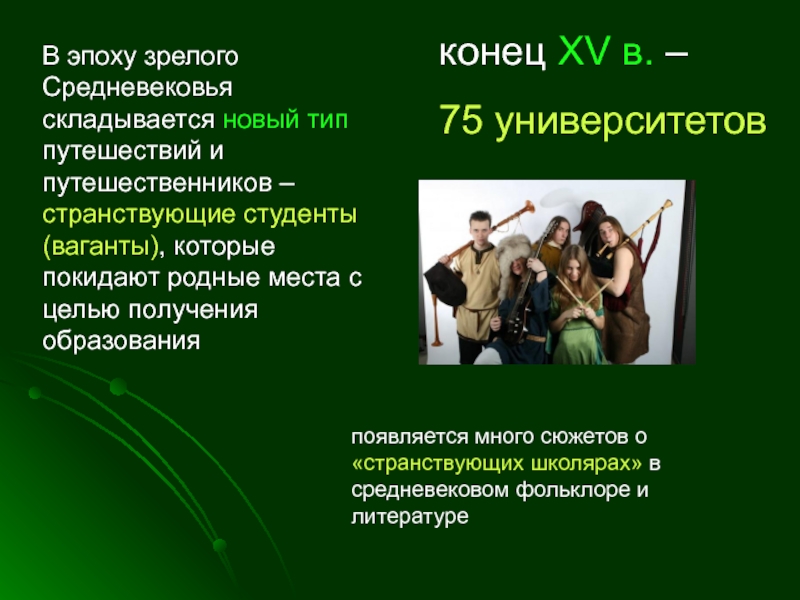 В эпоху зрелого Средневековья складывается новый тип путешествий и путешественников – странствующие студенты (ваганты), которые покидают родные места с целью получения образования

конец XV в. –

75 университетов

появляется много сюжетов о «странствующих школярах» в средневековом фольклоре и литературе